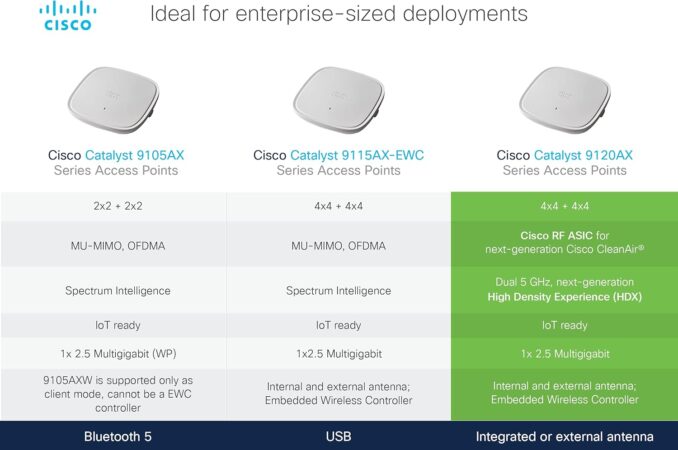 CISCO

Ideal for enterprise-sized deployments

| Cisco Catalyst 9105AX Series Access Points | Cisco Catalyst 9115AX-EWC Series Access Points | Cisco Catalyst 9120AX Series Access Points |
|---|---|---|
| 2x2 + 2x2 | 4x4 + 4x4 | 4x4 + 4x4 |
| MU-MIMO, OFDMA | MU-MIMO, OFDMA | Cisco RF ASIC for next-generation Cisco CleanAir® |
| Spectrum Intelligence | Spectrum Intelligence | Dual 5 GHz, next-generation High Density Experience (HDX) |
| IoT ready | IoT ready | IoT ready |
| 1x 2.5 Multigigabit (WP) | 1x2.5 Multigigabit | 1x 2.5 Multigigabit |
| 9105AXW is supported only as client mode, cannot be a EWC controller | Internal and external antenna; Embedded Wireless Controller | Internal and external antenna; Embedded Wireless Controller |
| Bluetooth 5 | USB | Integrated or external antenna |